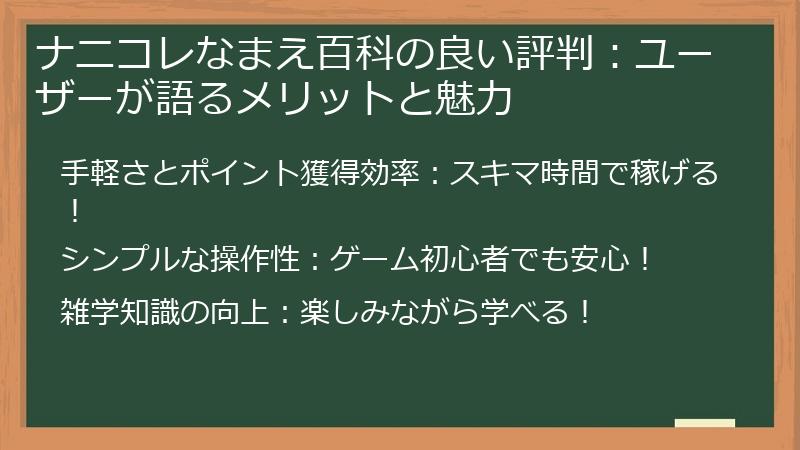 ナニコレなまえ百科の良い評判：ユーザーが語るメリットと魅力

手軽さとポイント獲得効率：スキマ時間で稼げる！

シンプルな操作性：ゲーム初心者でも安心！

雑学知識の向上：楽しみながら学べる！